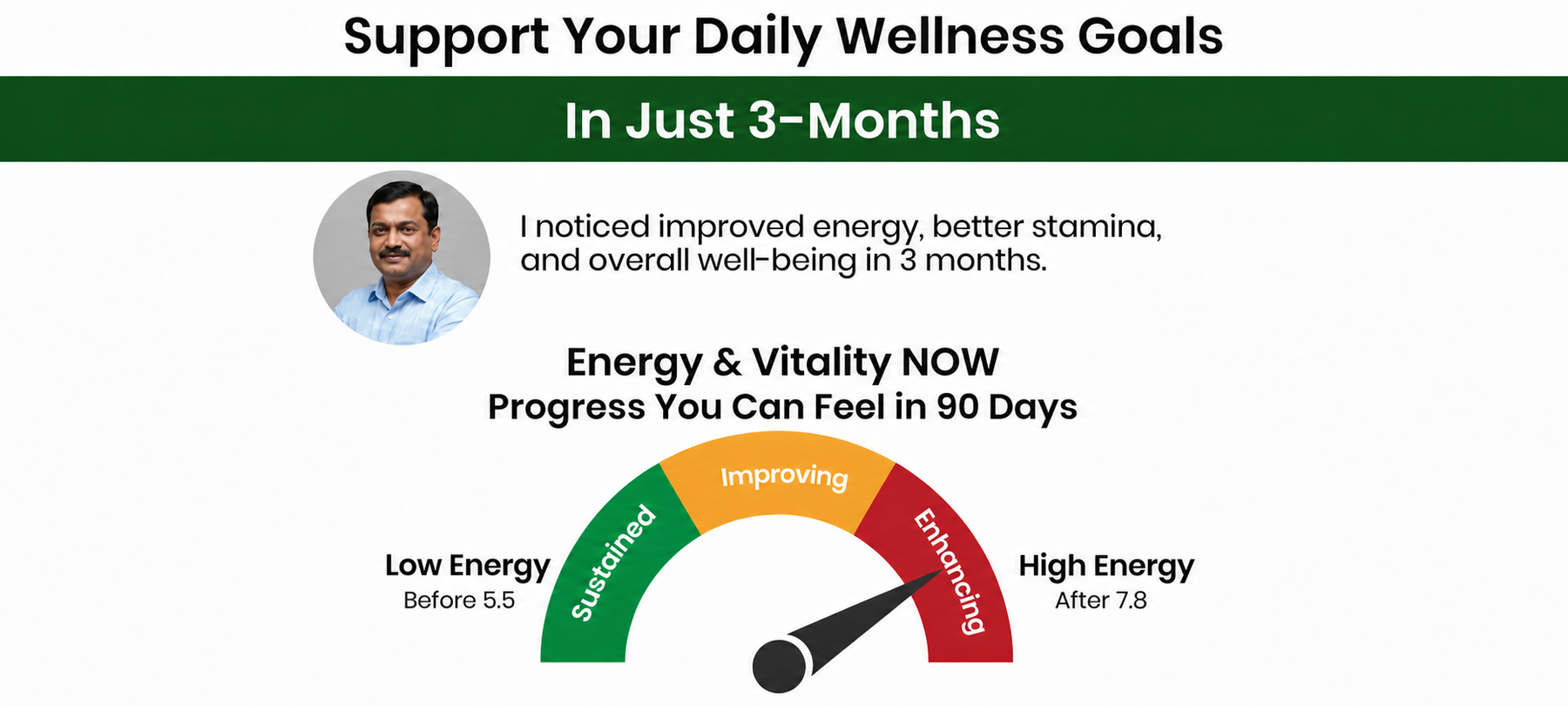 Support Your Daily Wellness Goals

In Just 3-Months

I noticed improved energy, better stamina, and overall well-being in 3 months.

Energy & Vitality NOW
Progress You Can Feel in 90 Days

Low Energy
Before 5.5

Sustained

Improving

Enhancing

High Energy
After 7.8